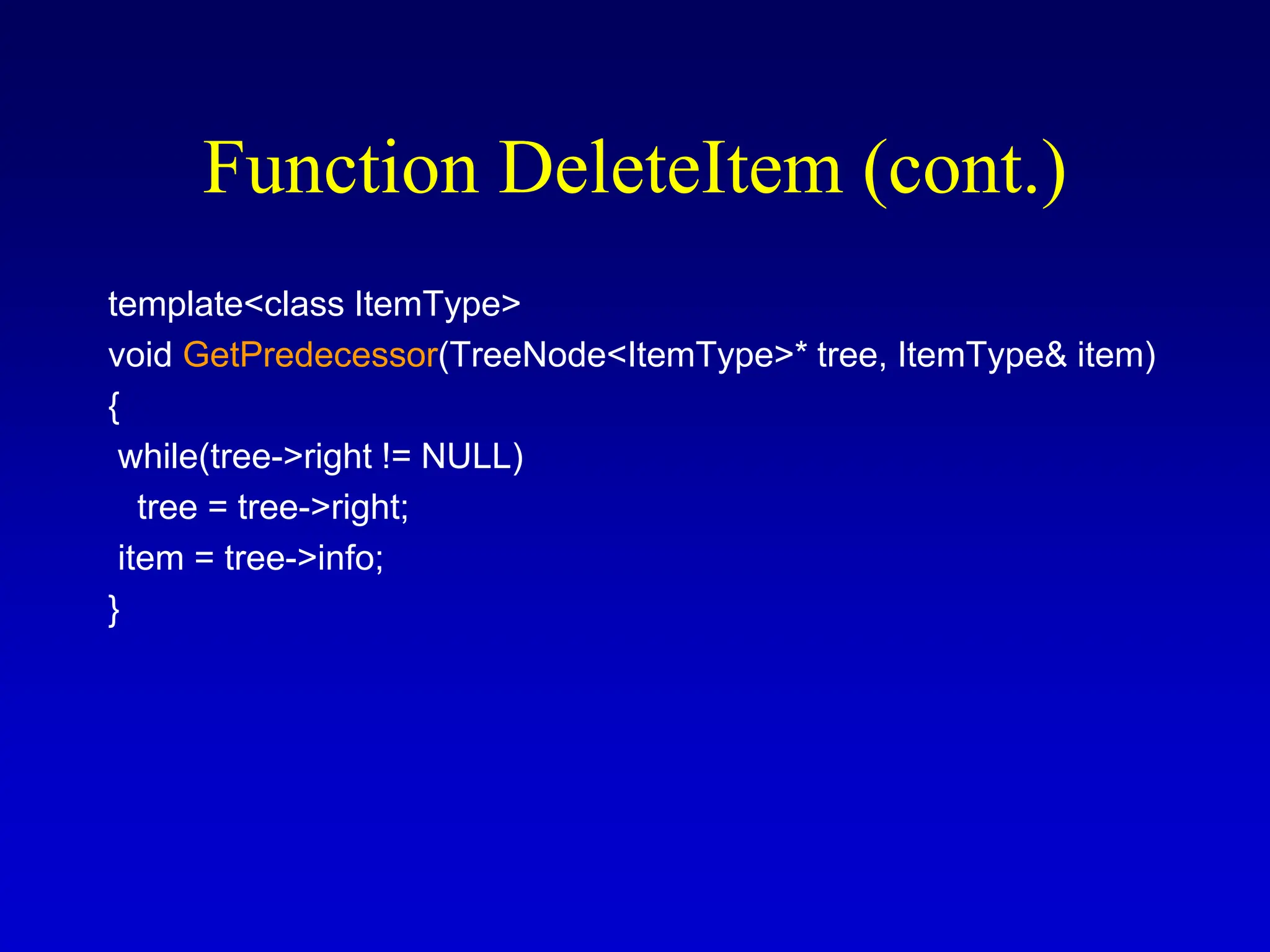 Function DeleteItem (cont.)

template<class ItemType>
void GetPredecessor(TreeNode<ItemType>* tree, ItemType& item)
{
 while(tree->right != NULL)
   tree = tree->right;
 item = tree->info;
}